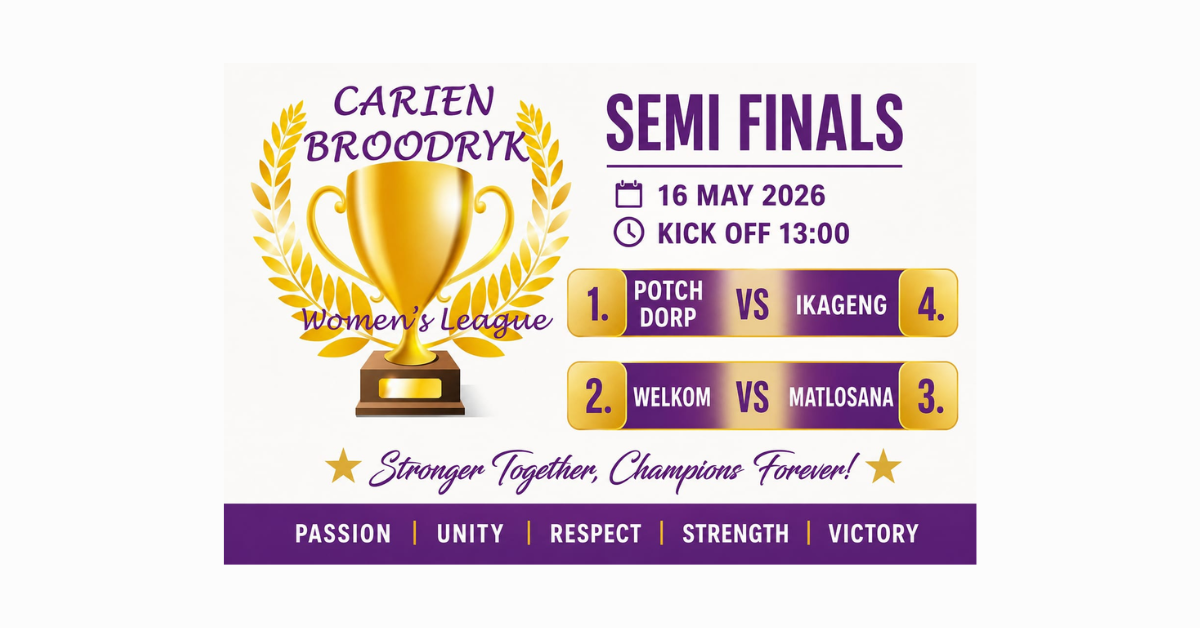 CARIEN BROODRYK

Women's League

SEMI FINALS

16 MAY 2026

KICK OFF 13:00

1. POTCH DORP VS IKAGENG 4.

2. WELKOM VS MATLOSANA 3.

Stronger Together, Champions Forever!

PASSION | UNITY | RESPECT | STRENGTH | VICTORY